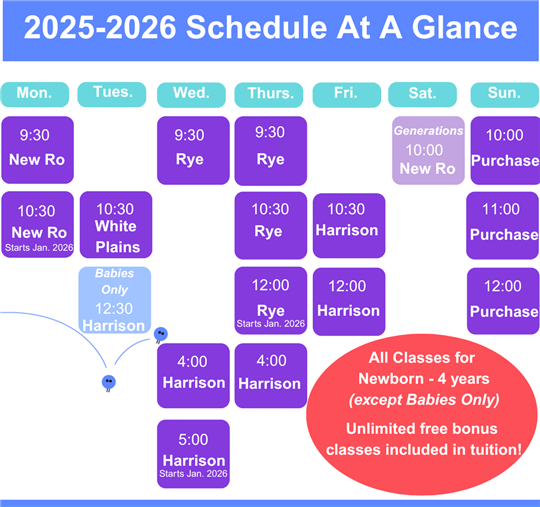 2025-2026 Schedule At A Glance

| Mon. | Tues. | Wed. | Thurs. | Fri. | Sat. | Sun. |
|---|---|---|---|---|---|---|
| 9:30 New Ro | | 9:30 Rye | 9:30 Rye | | Generations 10:00 New Ro | 10:00 Purchase |
| 10:30 New Ro Starts Jan. 2026 | 10:30 White Plains | | 10:30 Rye | 10:30 Harrison | | 11:00 Purchase |
| | Babies Only 12:30 Harrison | | 12:00 Rye Starts Jan. 2026 | 12:00 Harrison | | 12:00 Purchase |
| | | 4:00 Harrison | 4:00 Harrison | | | |
| | | 5:00 Harrison Starts Jan. 2026 | | | | |

All Classes for Newborn - 4 years (except Babies Only)

Unlimited free bonus classes included in tuition!